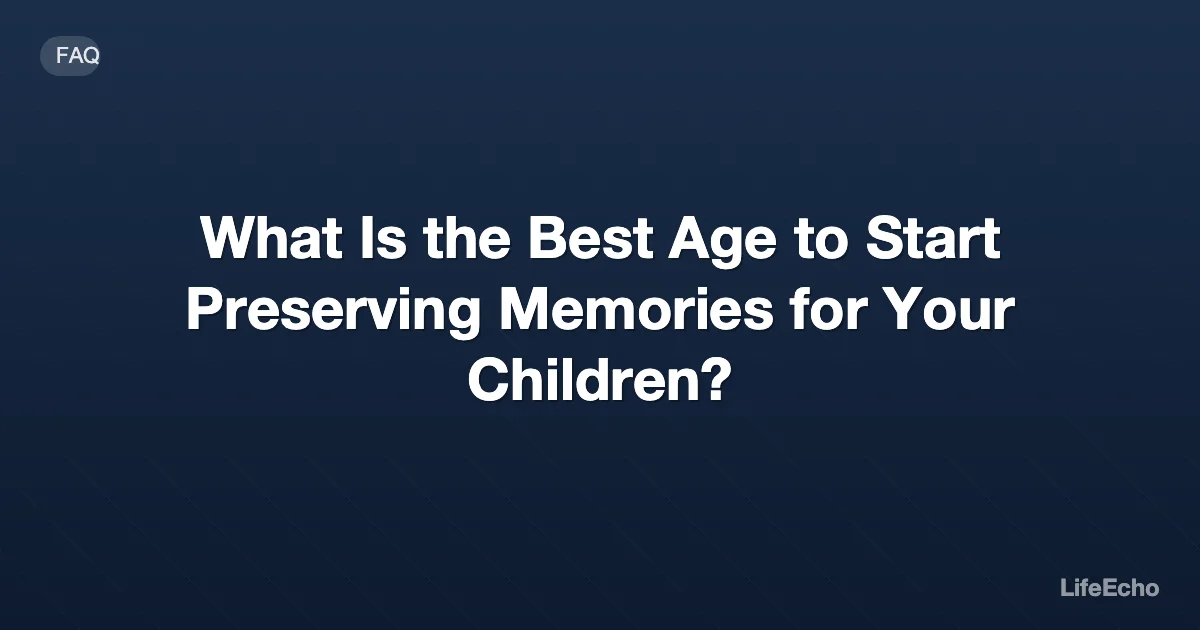 FAQ

What Is the Best Age to Start Preserving Memories for Your Children?

LifeEcho